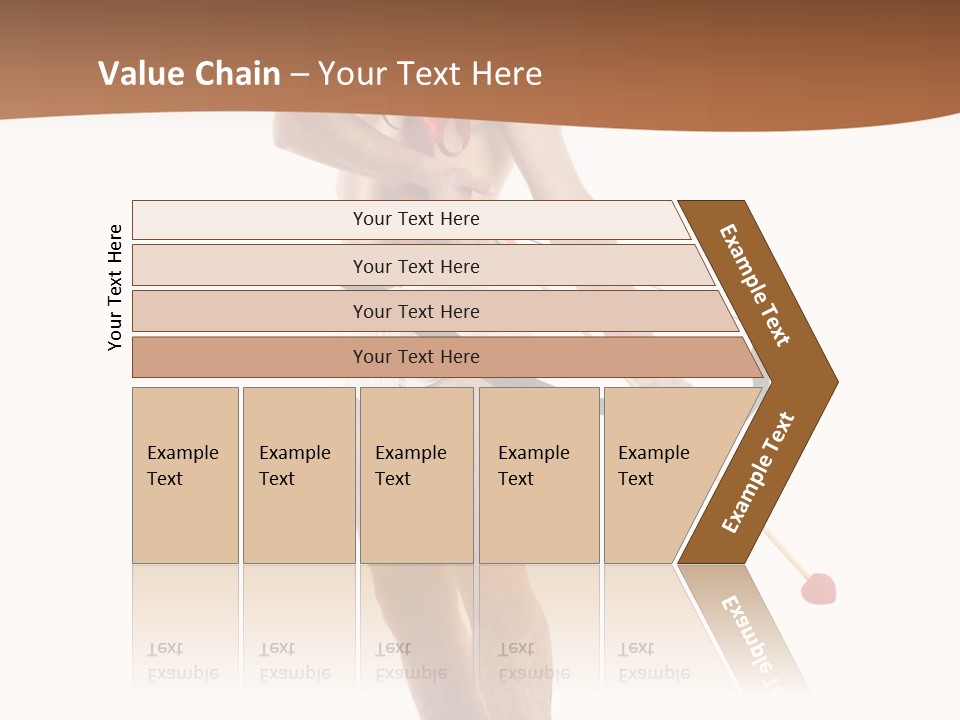 Value Chain – Your Text Here

Your Text Here

Your Text Here

Your Text Here

Your Text Here

Your Text Here

Example Text

Example Text

Example Text

Example Text

Example Text

Example Text

Example Text